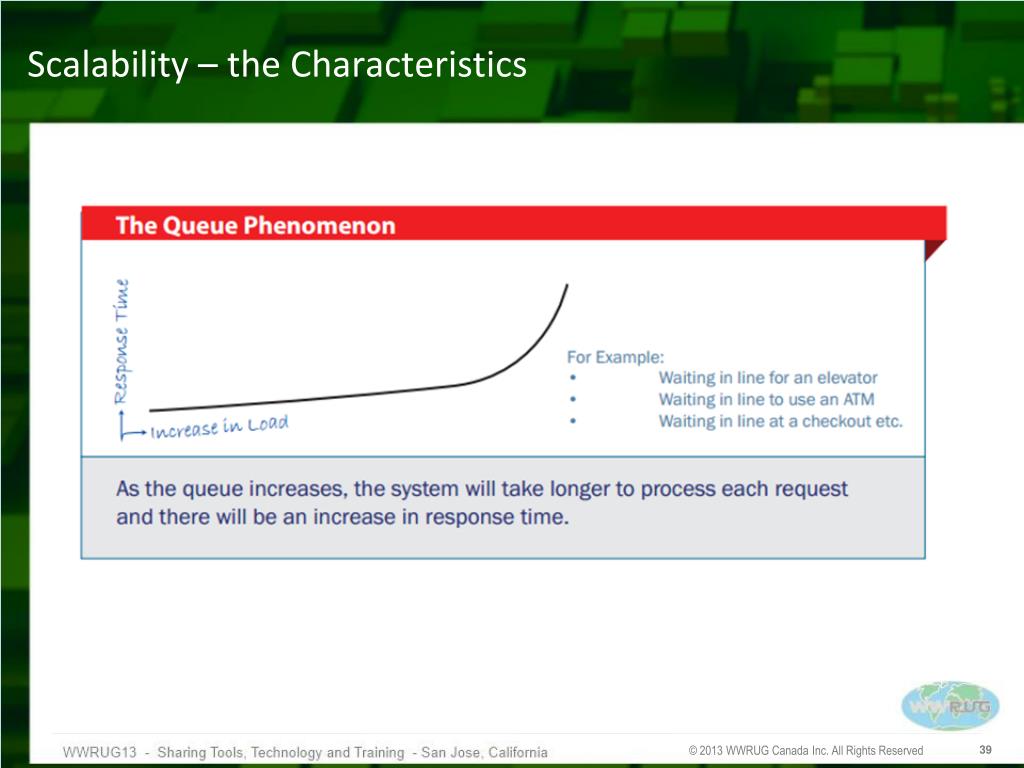 Scalability – the Characteristics

The Queue Phenomenon

Response Time

Increase in Load

For Example:
• Waiting in line for an elevator
• Waiting in line to use an ATM
• Waiting in line at a checkout etc.

As the queue increases, the system will take longer to process each request and there will be an increase in response time.

WWRUG

WWRUG13 - Sharing Tools, Technology and Training - San Jose, California

© 2013 WWRUG Canada Inc. All Rights Reserved

39